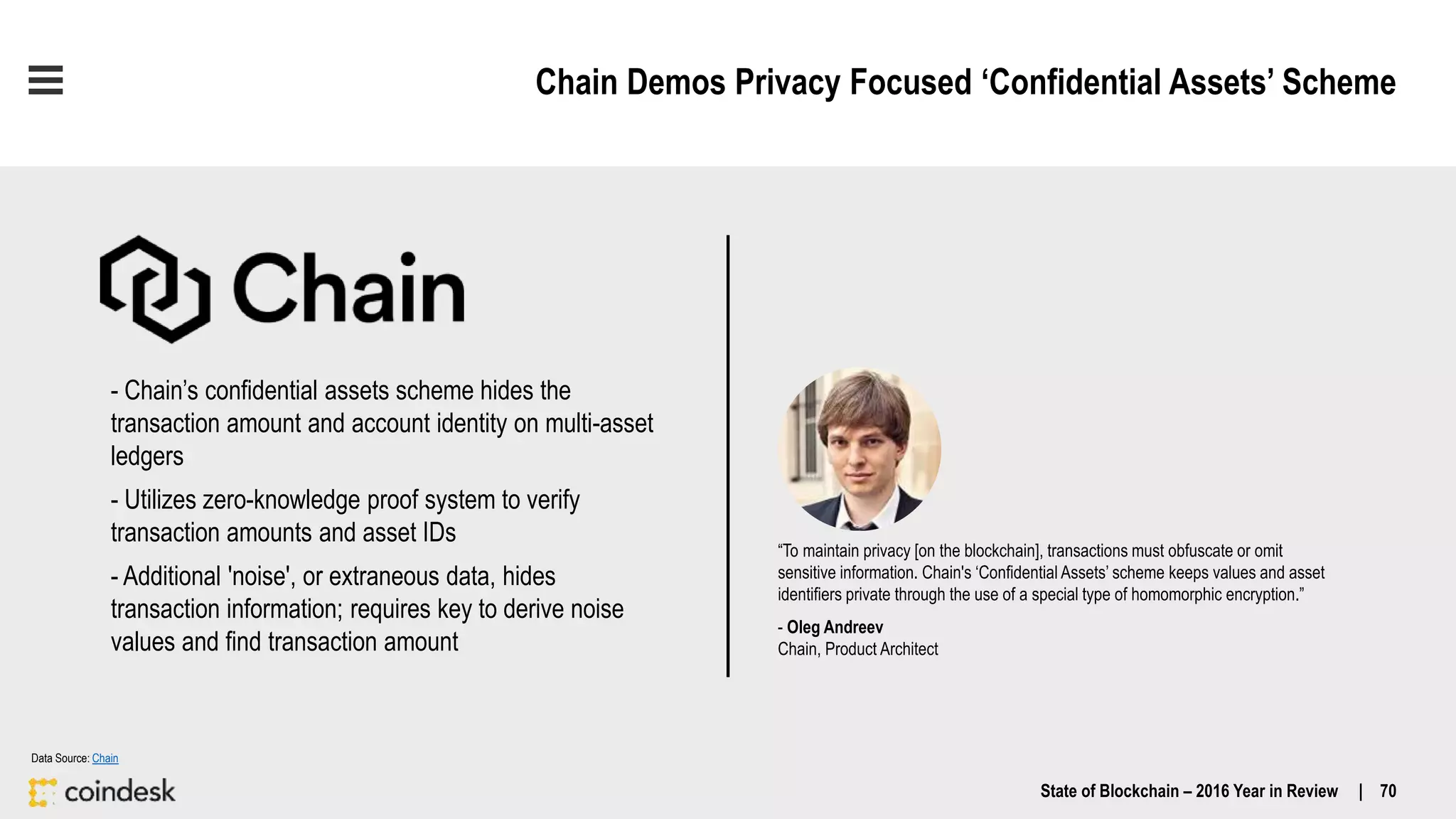 Chain Demos Privacy Focused ‘Confidential Assets’ Scheme

Chain

- Chain’s confidential assets scheme hides the transaction amount and account identity on multi-asset ledgers

- Utilizes zero-knowledge proof system to verify transaction amounts and asset IDs

- Additional 'noise', or extraneous data, hides transaction information; requires key to derive noise values and find transaction amount

“To maintain privacy [on the blockchain], transactions must obfuscate or omit sensitive information. Chain's ‘Confidential Assets’ scheme keeps values and asset identifiers private through the use of a special type of homomorphic encryption.”

- Oleg Andreev
Chain, Product Architect

Data Source: Chain

coindesk

State of Blockchain – 2016 Year in Review | 70